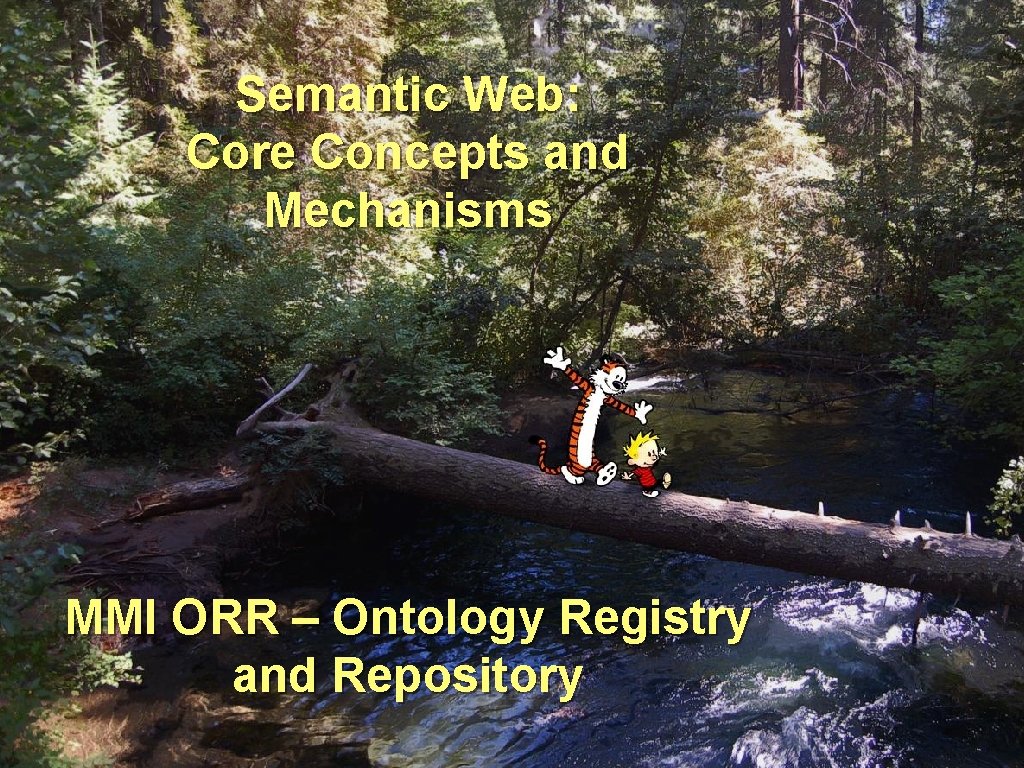 Semantic Web: Core Concepts and Mechanisms

MMI ORR – Ontology Registry and Repository